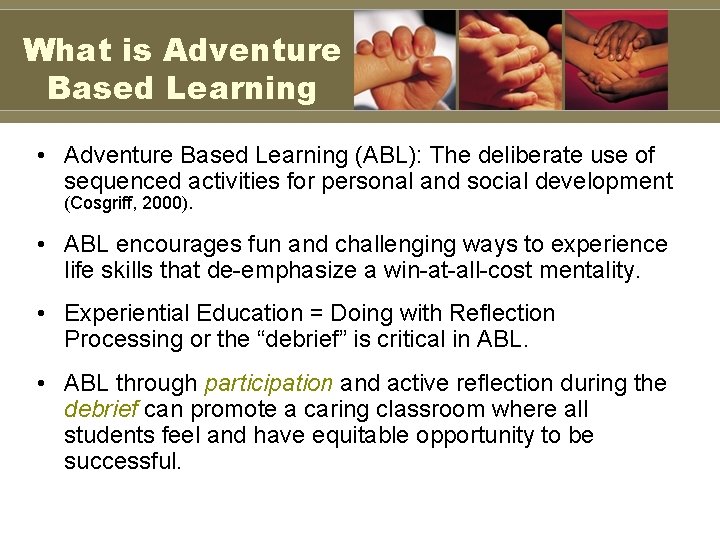 What is Adventure Based Learning

• Adventure Based Learning (ABL): The deliberate use of sequenced activities for personal and social development (Cosgriff, 2000).

• ABL encourages fun and challenging ways to experience life skills that de-emphasize a win-at-all-cost mentality.

• Experiential Education = Doing with Reflection
Processing or the “debrief” is critical in ABL.

• ABL through participation and active reflection during the debrief can promote a caring classroom where all students feel and have equitable opportunity to be successful.